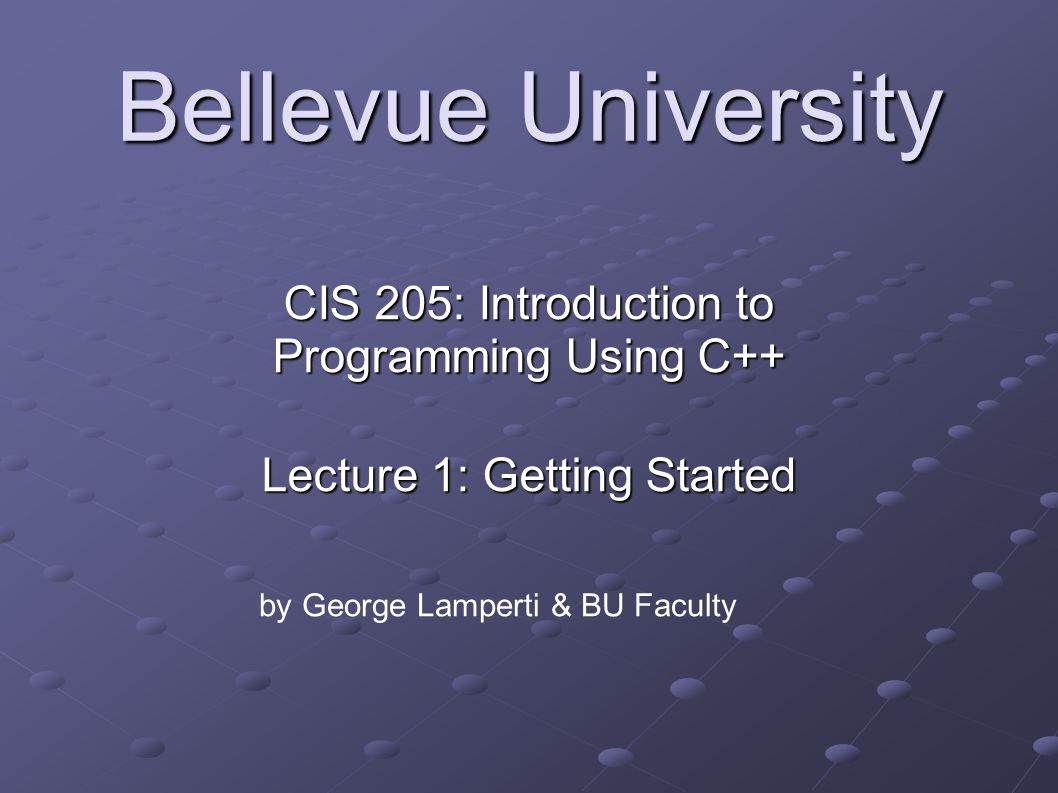 Bellevue University

CIS 205: Introduction to Programming Using C++

Lecture 1: Getting Started

by George Lamperti & BU Faculty